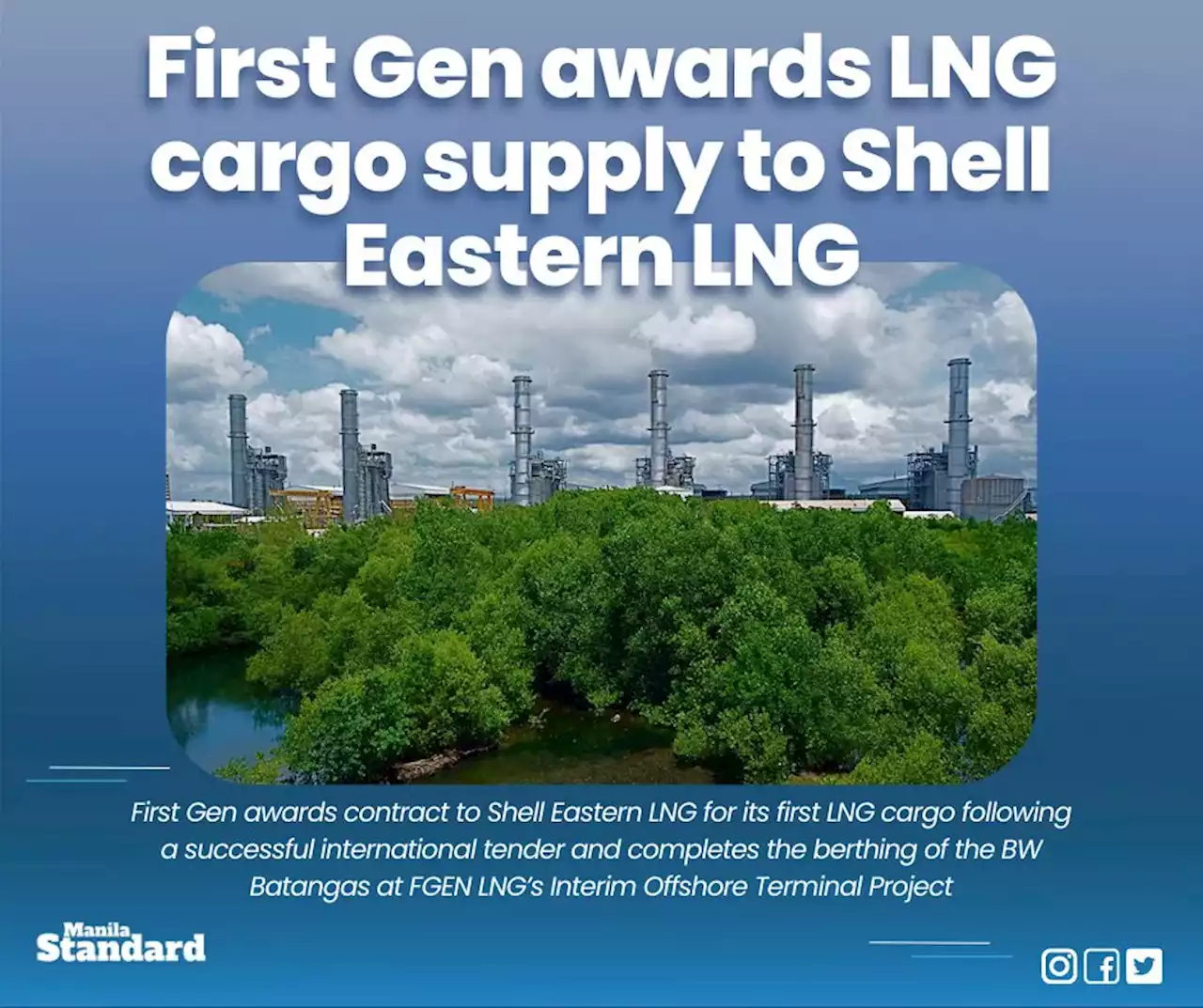 First Gen awards LNG cargo supply to Shell Eastern LNG

First Gen awards contract to Shell Eastern LNG for its first LNG cargo following a successful international tender and completes the berthing of the BW Batangas at FGEN LNG's Interim Offshore Terminal Project

Manila Standard